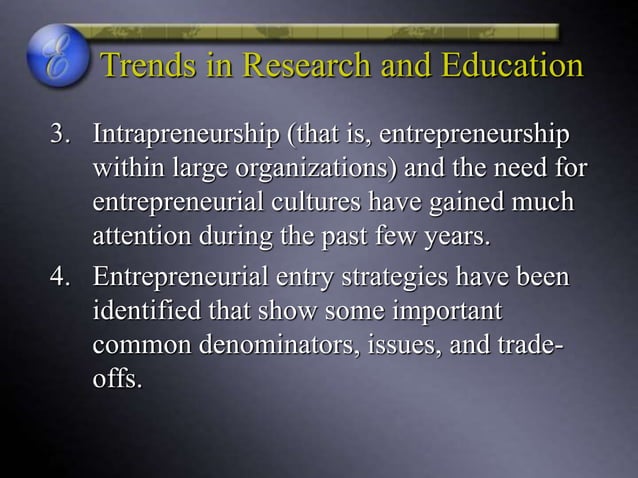 E

Trends in Research and Education

3. Intrapreneurship (that is, entrepreneurship within large organizations) and the need for entrepreneurial cultures have gained much attention during the past few years.

4. Entrepreneurial entry strategies have been identified that show some important common denominators, issues, and trade-offs.